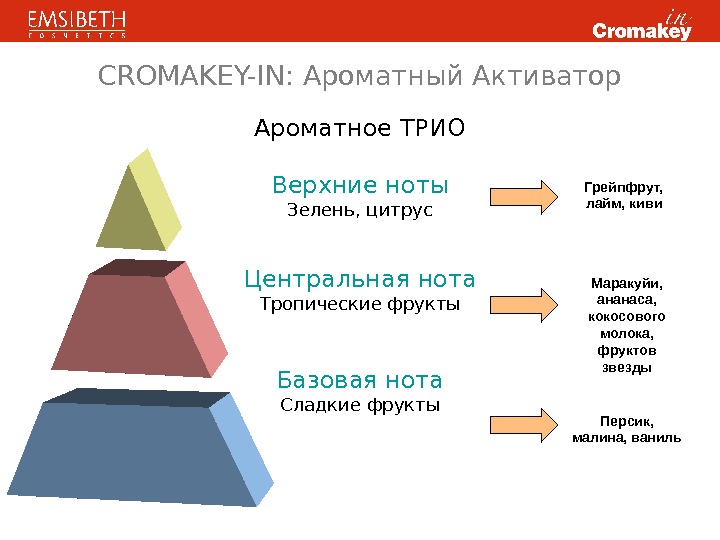 EMSIBETH COSMETICS

in Cromakey

CROMAKEY-IN: Ароматный Активатор

Ароматное ТРИО

Верхние ноты
Зелень, цитрус

Грейпфрут, лайм, киви

Центральная нота
Тропические фрукты

Маракуйи, ананаса, кокосового молока, фруктов звезды

Базовая нота
Сладкие фрукты

Персик, малина, ваниль